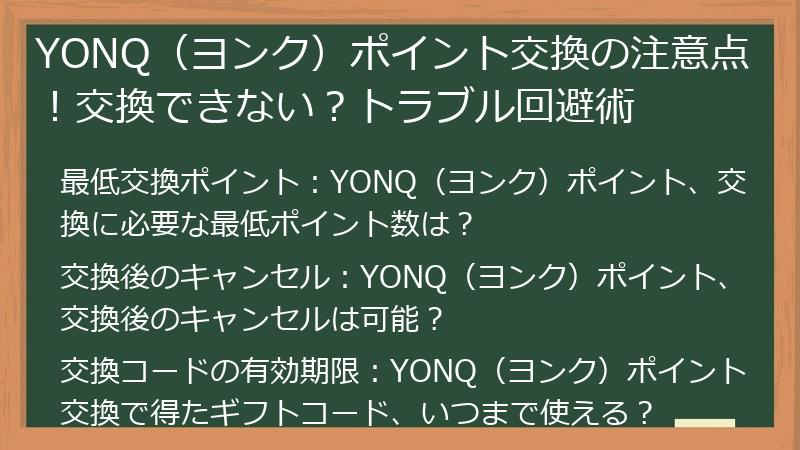 YONQ（ヨンク）ポイント交換の注意点！交換できない？トラブル回避術

最低交換ポイント：YONQ（ヨンク）ポイント、交換に必要な最低ポイント数は？

交換後のキャンセル：YONQ（ヨンク）ポイント、交換後のキャンセルは可能？

交換コードの有効期限：YONQ（ヨンク）ポイント交換で得たギフトコード、いつまで使える？